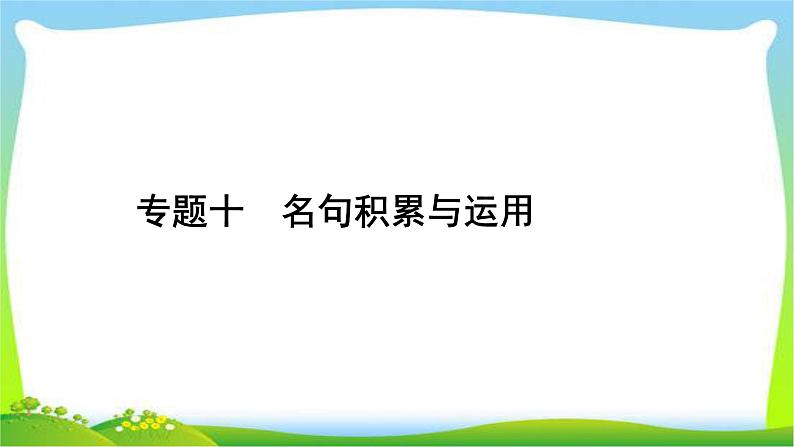 专题十　名句积累与运用